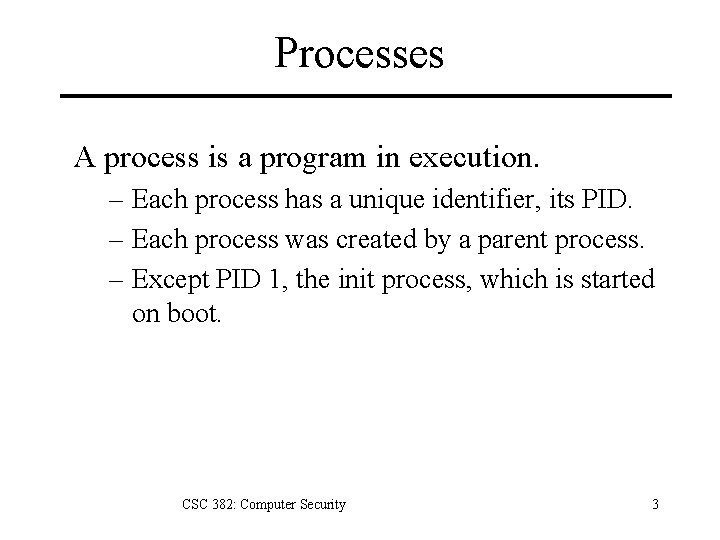 Processes

A process is a program in execution.

– Each process has a unique identifier, its PID.
– Each process was created by a parent process.
– Except PID 1, the init process, which is started on boot.

CSC 382: Computer Security

3